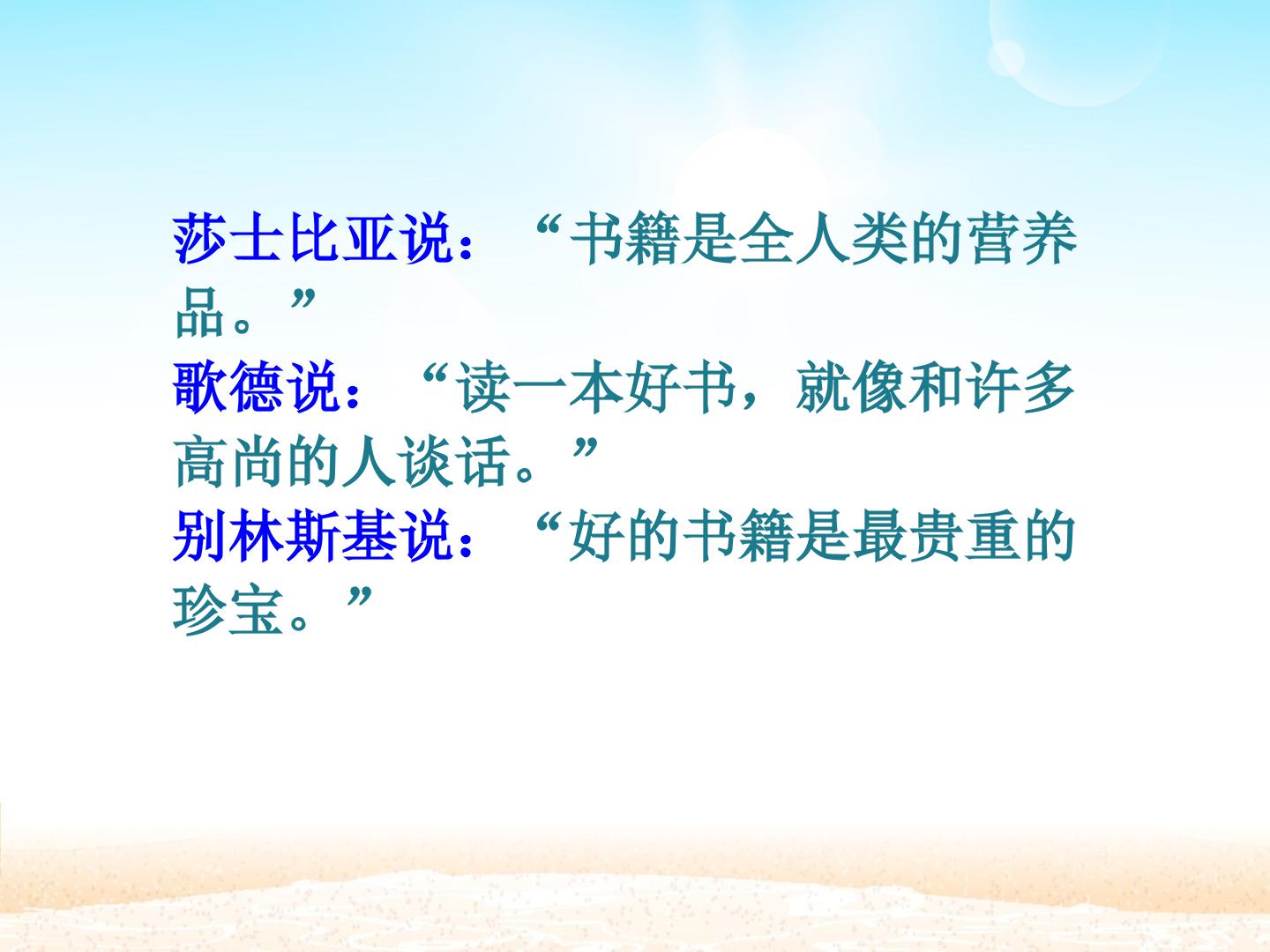 莎士比亚说：“书籍是全人类的营养品。”

歌德说：“读一本好书，就像和许多高尚的人谈话。”

别林斯基说：“好的书籍是最贵重的珍宝。”